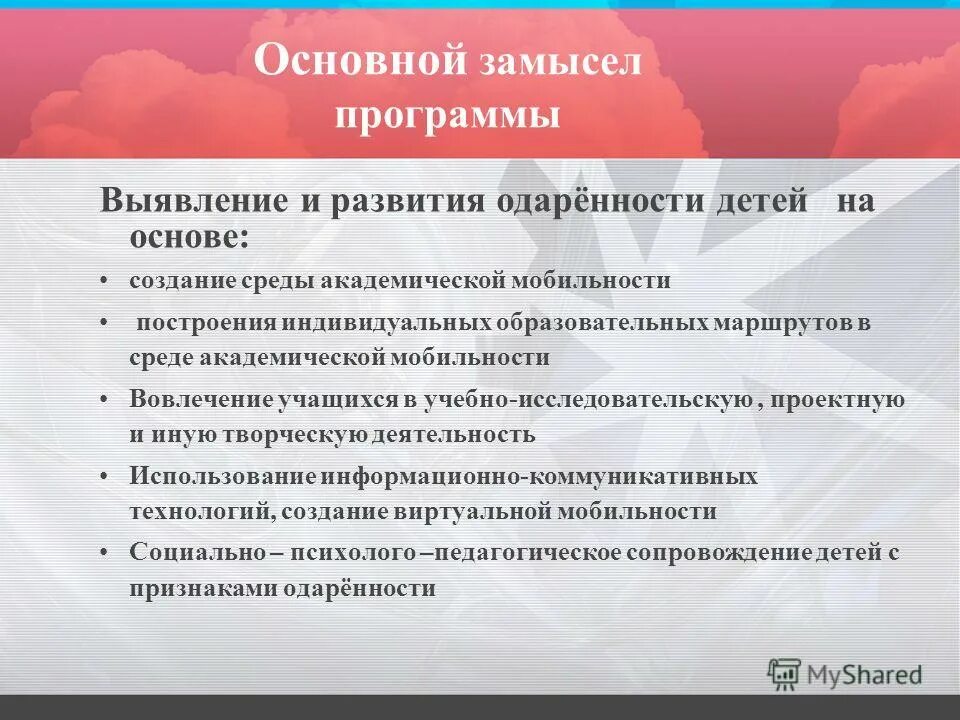 Основной замысел программы

Выявление и развития одарённости детей на основе:

• создание среды академической мобильности
• построения индивидуальных образовательных маршрутов в среде академической мобильности
• Вовлечение учащихся в учебно-исследовательскую , проектную и иную творческую деятельность
• Использование информационно-коммуникативных технологий, создание виртуальной мобильности
• Социально – психолого –педагогическое сопровождение детей с признаками одарённости

MyShared